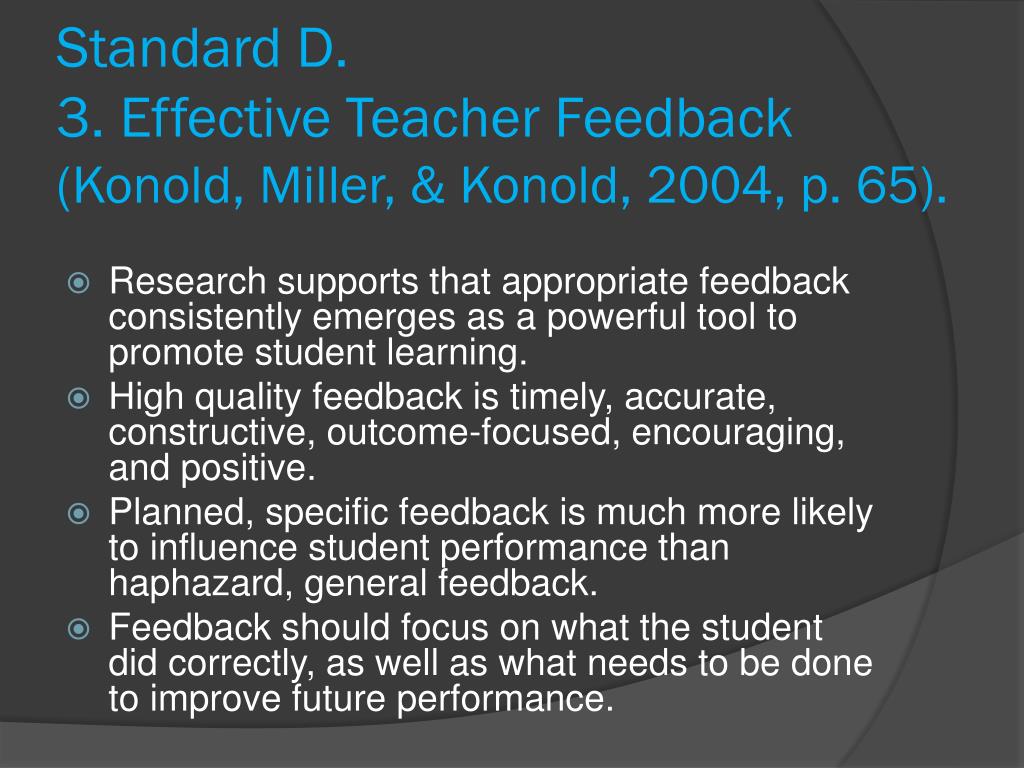 Standard D.
3. Effective Teacher Feedback
(Konold, Miller, & Konold, 2004, p. 65).

Research supports that appropriate feedback consistently emerges as a powerful tool to promote student learning.

High quality feedback is timely, accurate, constructive, outcome-focused, encouraging, and positive.

Planned, specific feedback is much more likely to influence student performance than haphazard, general feedback.

Feedback should focus on what the student did correctly, as well as what needs to be done to improve future performance.